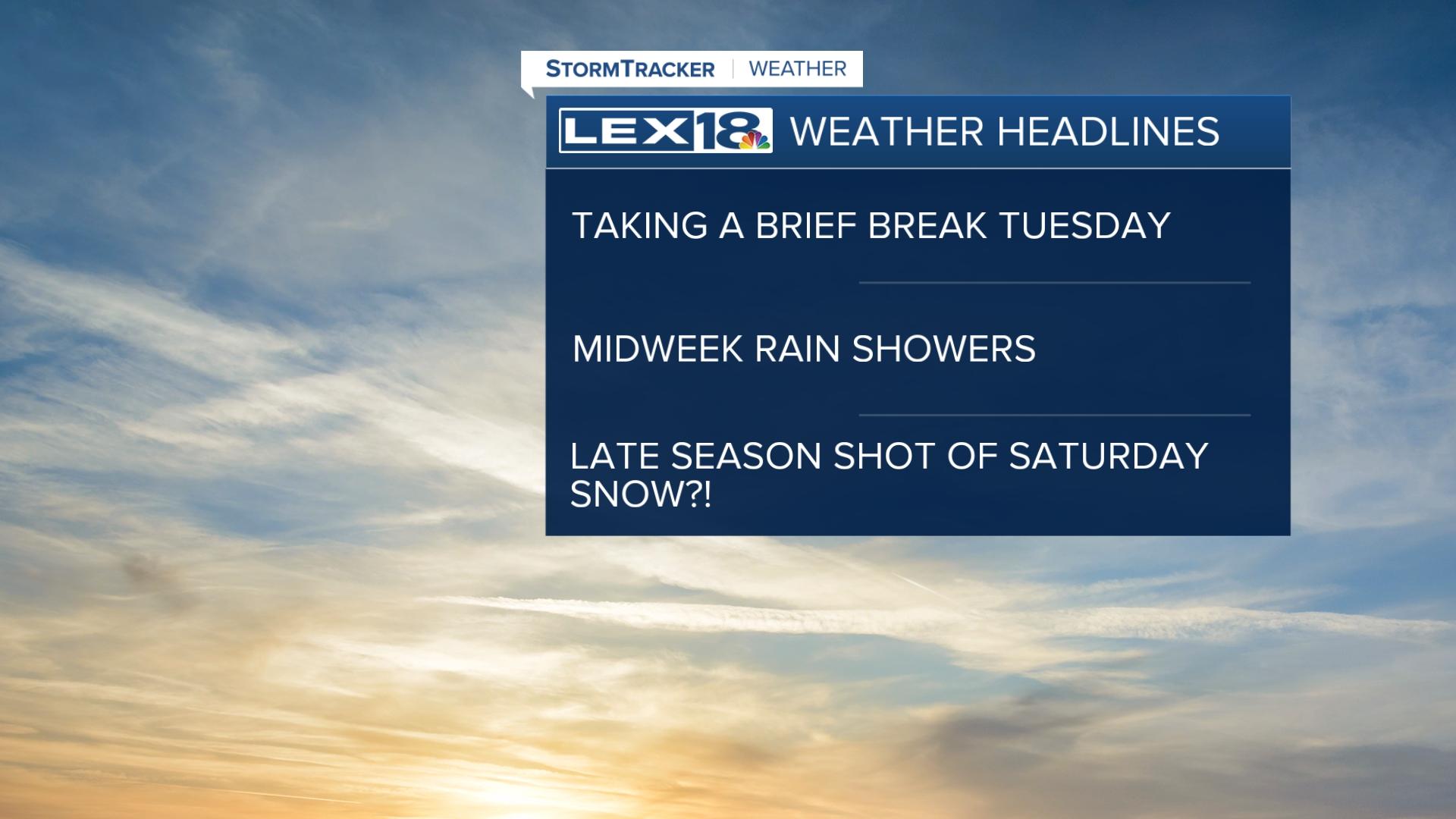 STORMTRACKER | WEATHER

LEX18 WEATHER HEADLINES

TAKING A BRIEF BREAK TUESDAY

MIDWEEK RAIN SHOWERS

LATE SEASON SHOT OF SATURDAY SNOW?!